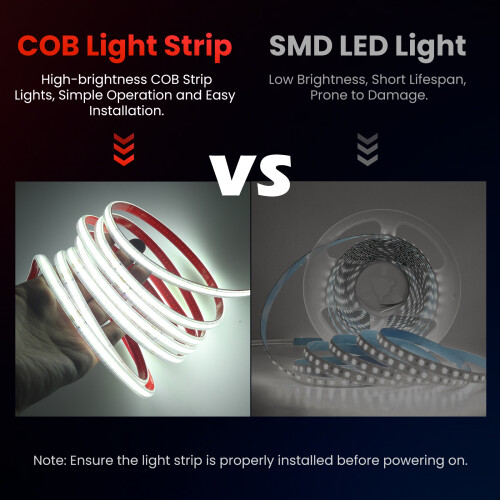 COB Light Strip

High-brightness COB Strip Lights, Simple Operation and Easy Installation.

SMD LED Light

Low Brightness, Short Lifespan, Prone to Damage.

VS

Note: Ensure the light strip is properly installed before powering on.